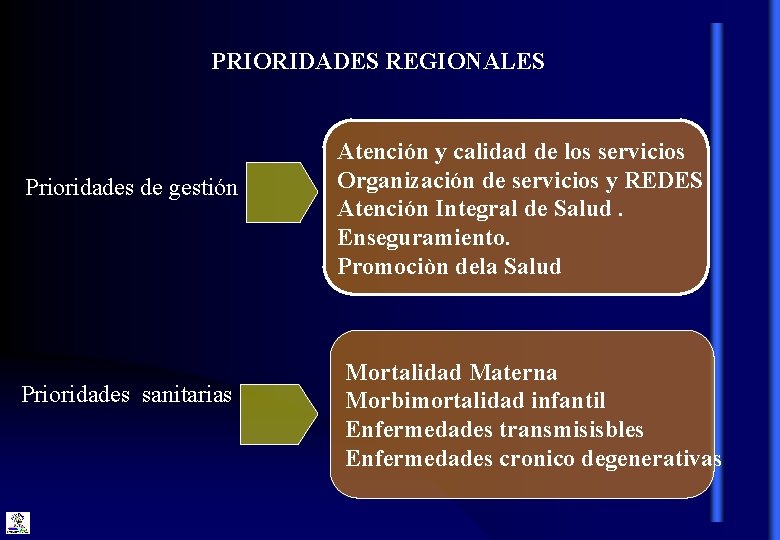 PRIORIDADES REGIONALES

Prioridades de gestión

Atención y calidad de los servicios
Organización de servicios y REDES
Atención Integral de Salud .
Enseguramiento.
Promociòn dela Salud

Prioridades sanitarias

Mortalidad Materna
Morbimortalidad infantil
Enfermedades transmisisbles
Enfermedades cronico degenerativas